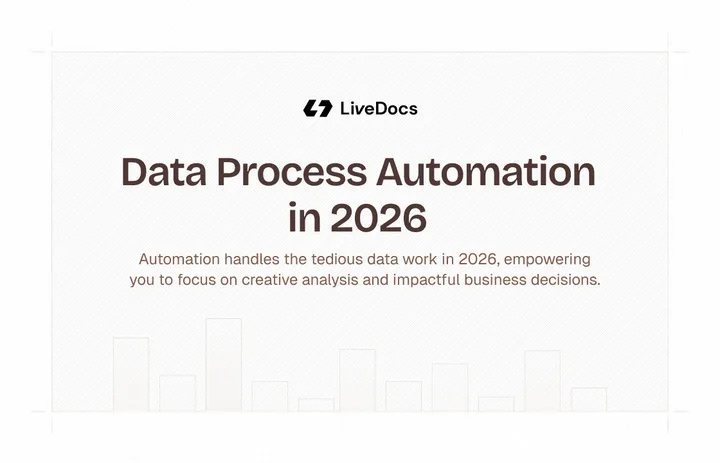 LiveDocs

Data Process Automation in 2026

Automation handles the tedious data work in 2026, empowering you to focus on creative analysis and impactful business decisions.